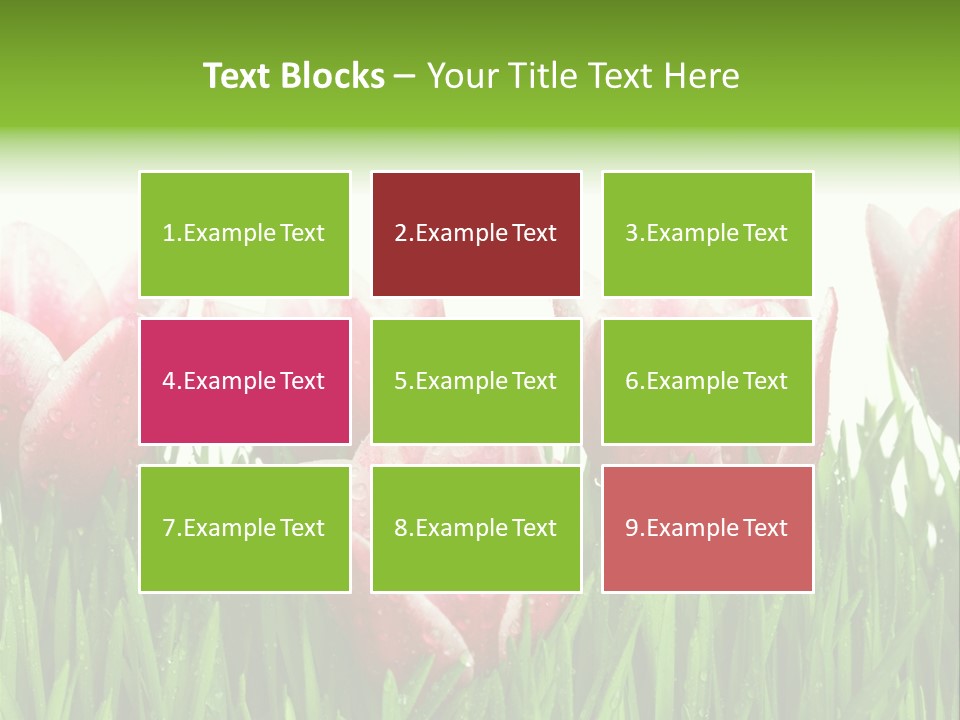 Text Blocks – Your Title Text Here

1.Example Text

2.Example Text

3.Example Text

4.Example Text

5.Example Text

6.Example Text

7.Example Text

8.Example Text

9.Example Text